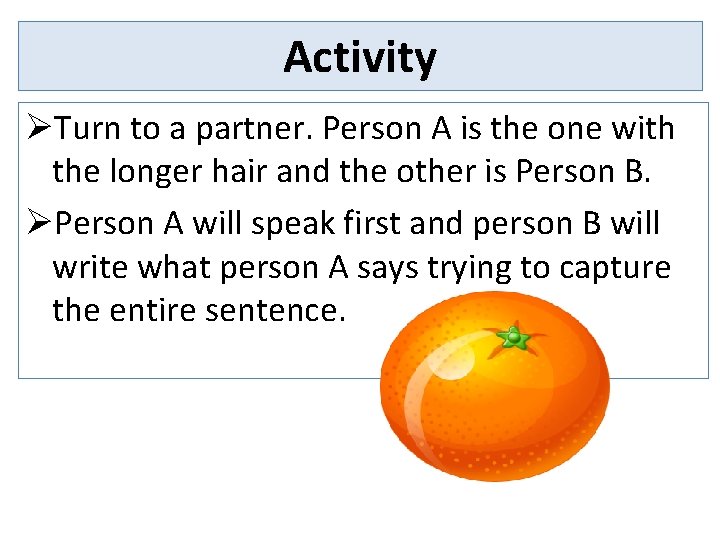 Activity

➢Turn to a partner. Person A is the one with the longer hair and the other is Person B.

➢Person A will speak first and person B will write what person A says trying to capture the entire sentence.